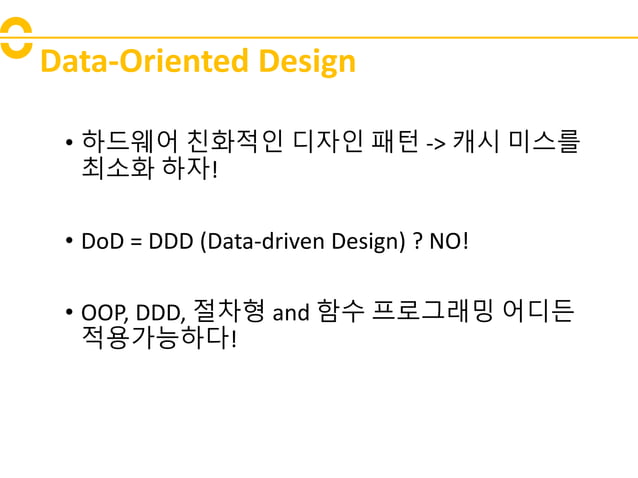 Data-Oriented Design

• 하드웨어 친화적인 디자인 패턴 -> 캐시 미스를 최소화 하자!

• DoD = DDD (Data-driven Design) ? NO!

• OOP, DDD, 절차형 and 함수 프로그래밍 어디든 적용가능하다!